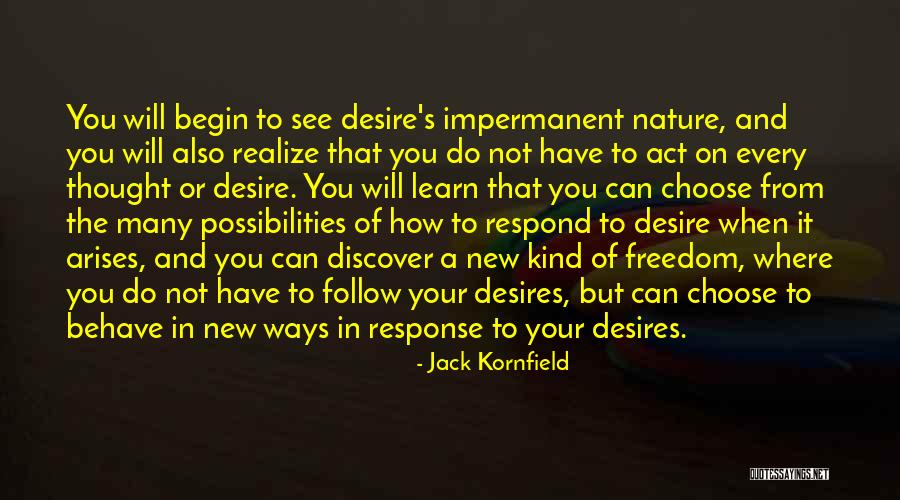 You will begin to see desire's impermanent nature, and you will also realize that you do not have to act on every thought or desire. You will learn that you can choose from the many possibilities of how to respond to desire when it arises, and you can discover a new kind of freedom, where you do not have to follow your desires, but can choose to behave in new ways in response to your desires.

- Jack Kornfield

QUOTESSAYINGS.NET